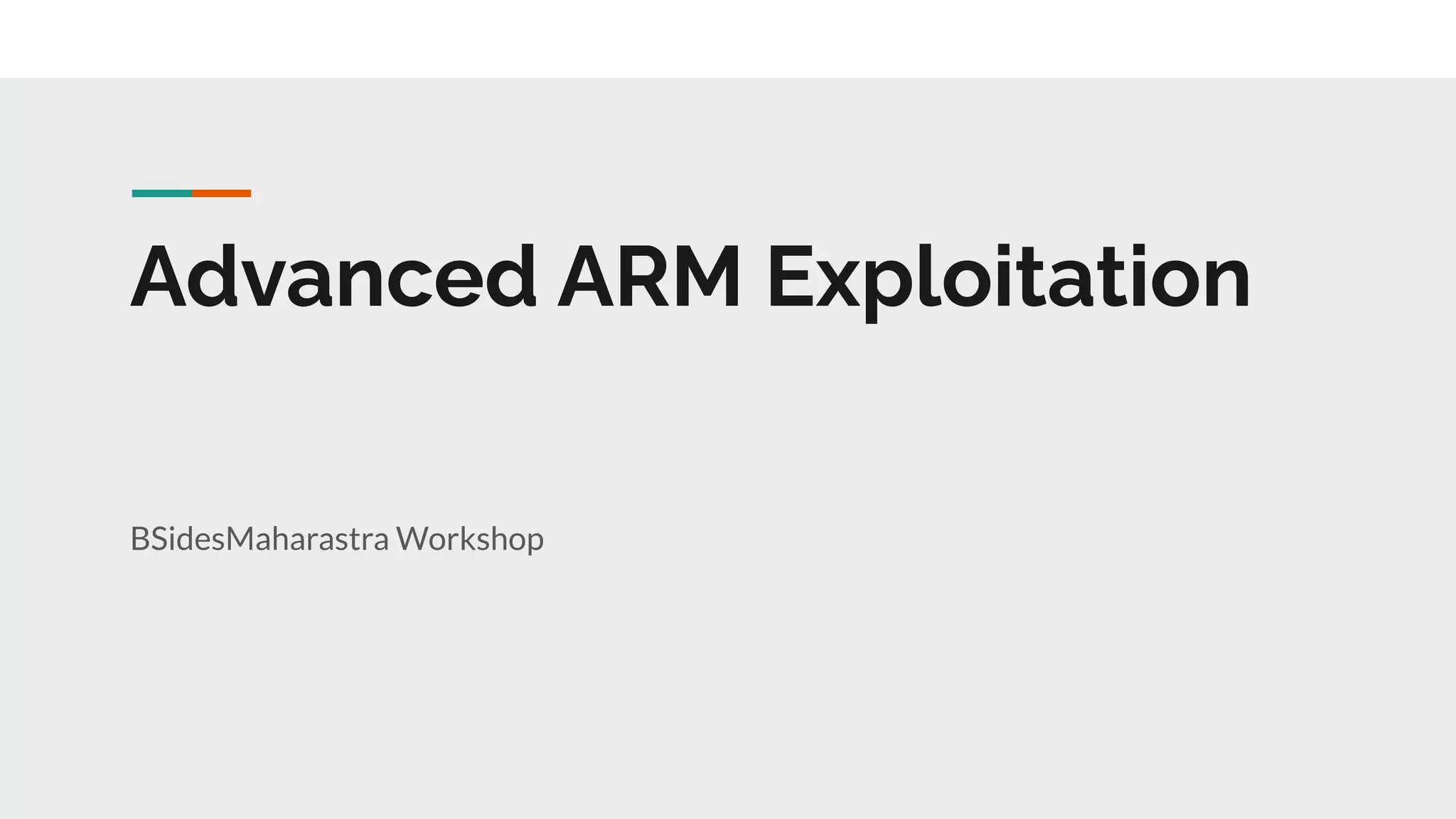 Advanced ARM Exploitation

BSidesMaharastra Workshop